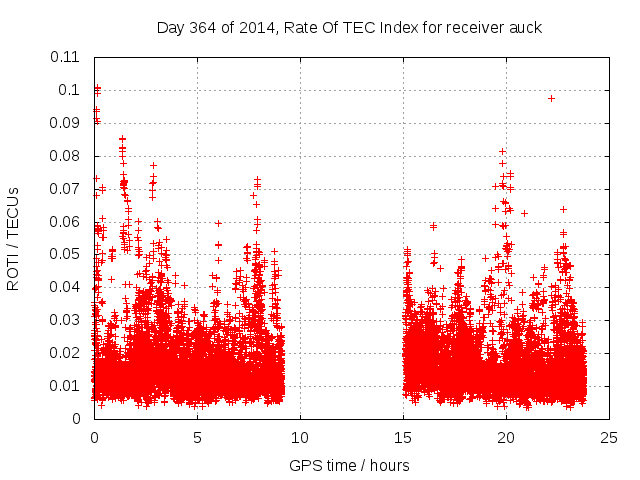 Day 364 of 2014, Rate Of TEC Index for receiver auck

ROTI / TECUs

0.11
0.1
0.09
0.08
0.07
0.06
0.05
0.04
0.03
0.02
0.01
0

0
5
10
15
20
25

GPS time / hours